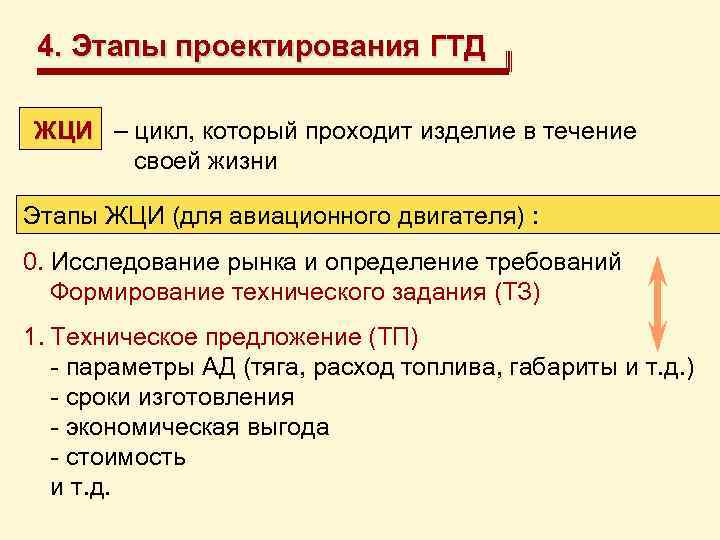 4. Этапы проектирования ГТД

ЖЦИ – цикл, который проходит изделие в течение своей жизни

Этапы ЖЦИ (для авиационного двигателя) :

0. Исследование рынка и определение требований
Формирование технического задания (ТЗ)

1. Техническое предложение (ТП)
- параметры АД (тяга, расход топлива, габариты и т.д.)
- сроки изготовления
- экономическая выгода
- стоимость
и т.д.